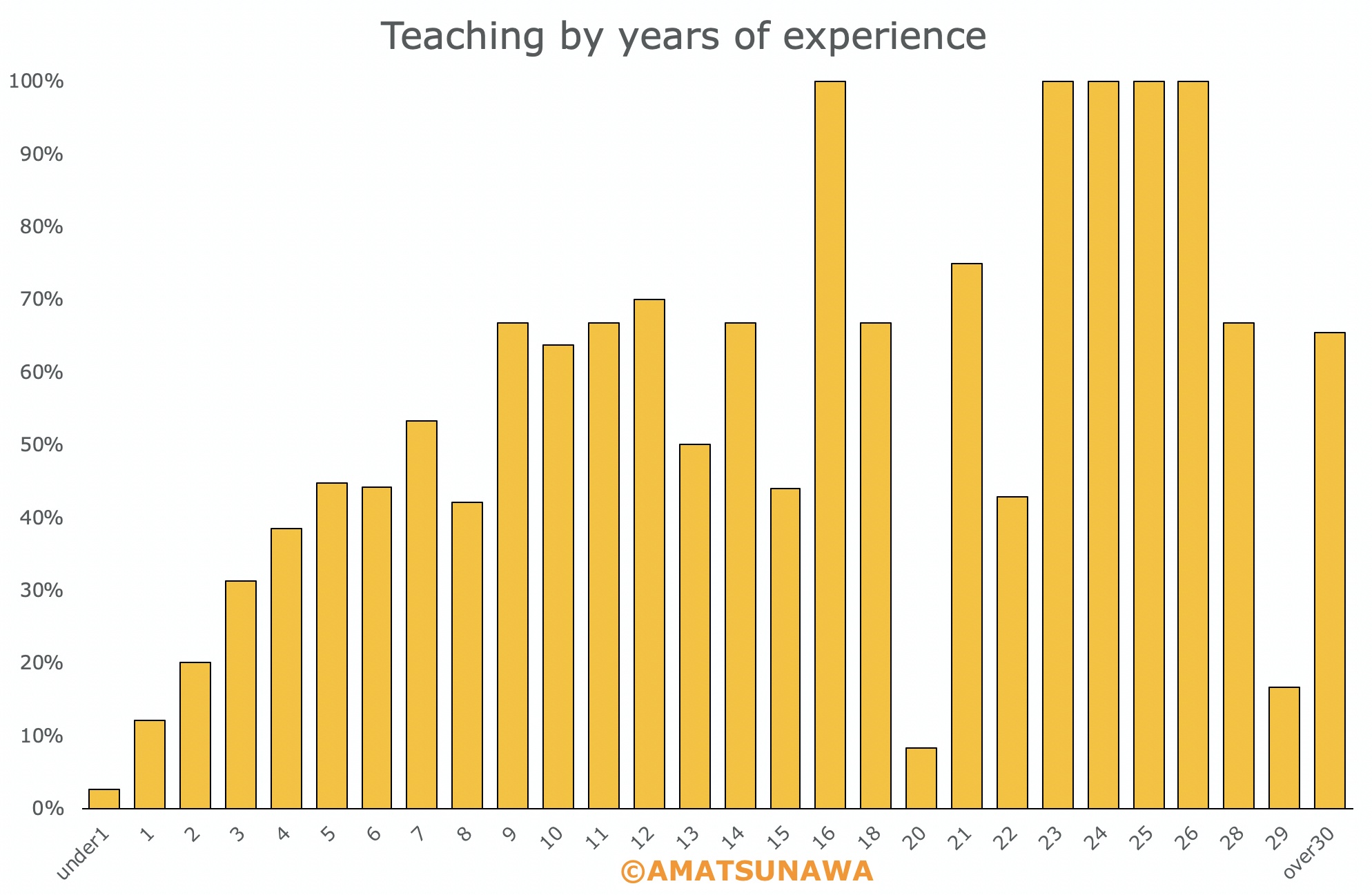 Teaching by years of experience

100%
90%
80%
70%
60%
50%
40%
30%
20%
10%
0%

under1
1
2
3
4
5
6
7
8
9
10
11
12
13
14
15
16
18
20
21
22
23
24
25
26
28
29
over30

©AMATSUNAWA